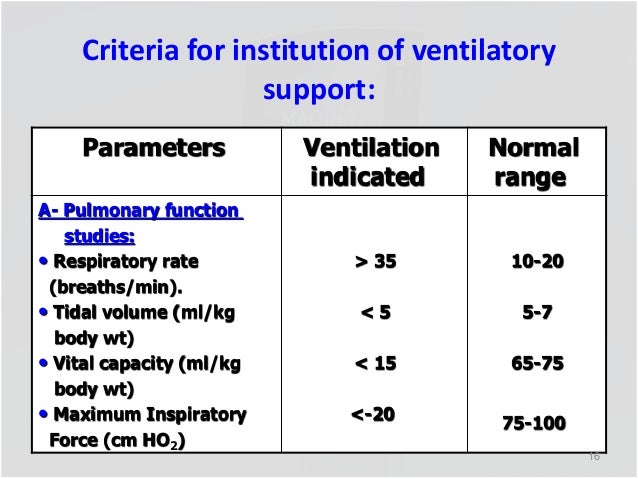 Criteria for institution of ventilatory support:

| Parameters | Ventilation indicated | Normal range |
|---|---|---|
| A- Pulmonary function studies: | | |
| • Respiratory rate (breaths/min). | > 35 | 10-20 |
| • Tidal volume (ml/kg body wt) | < 5 | 5-7 |
| • Vital capacity (ml/kg body wt) | < 15 | 65-75 |
| • Maximum Inspiratory Force (cm $HO_2$) | <-20 | 75-100 |

16